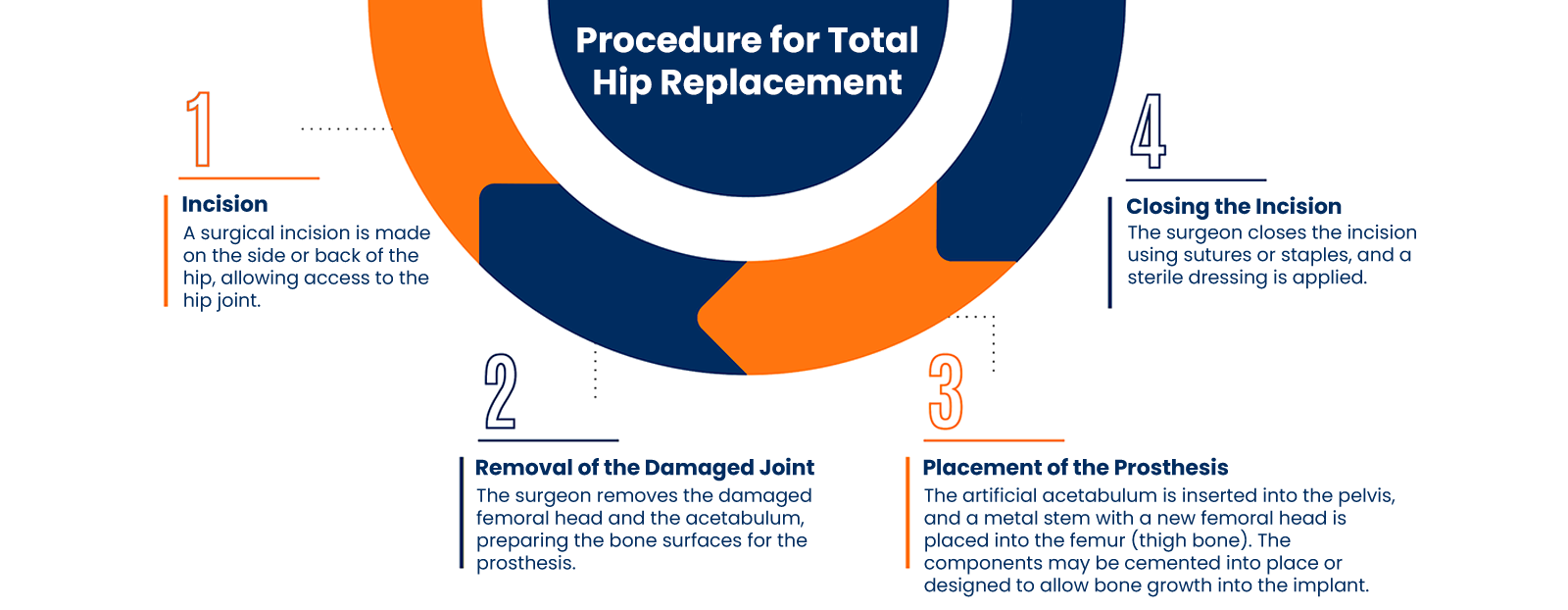 Procedure for Total Hip Replacement

1

Incision

A surgical incision is made on the side or back of the hip, allowing access to the hip joint.

2

Removal of the Damaged Joint

The surgeon removes the damaged femoral head and the acetabulum, preparing the bone surfaces for the prosthesis.

3

Placement of the Prosthesis

The artificial acetabulum is inserted into the pelvis, and a metal stem with a new femoral head is placed into the femur (thigh bone). The components may be cemented into place or designed to allow bone growth into the implant.

4

Closing the Incision

The surgeon closes the incision using sutures or staples, and a sterile dressing is applied.